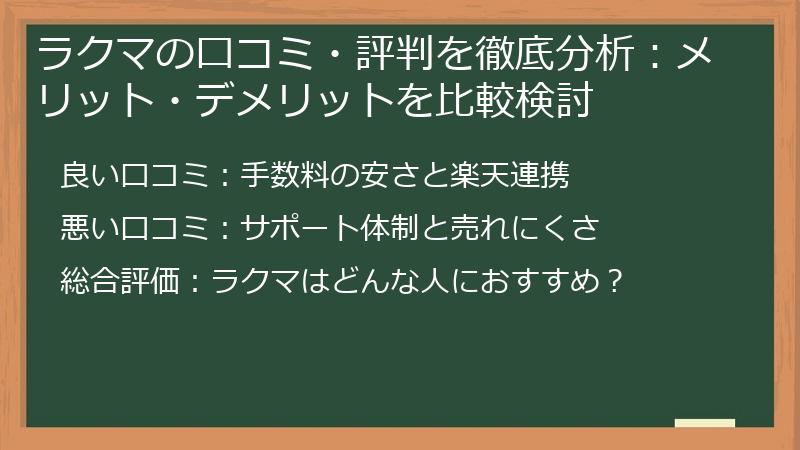 ラクマの口コミ・評判を徹底分析：メリット・デメリットを比較検討

良い口コミ：手数料の安さと楽天連携

悪い口コミ：サポート体制と売れにくさ

総合評価：ラクマはどんな人におすすめ？